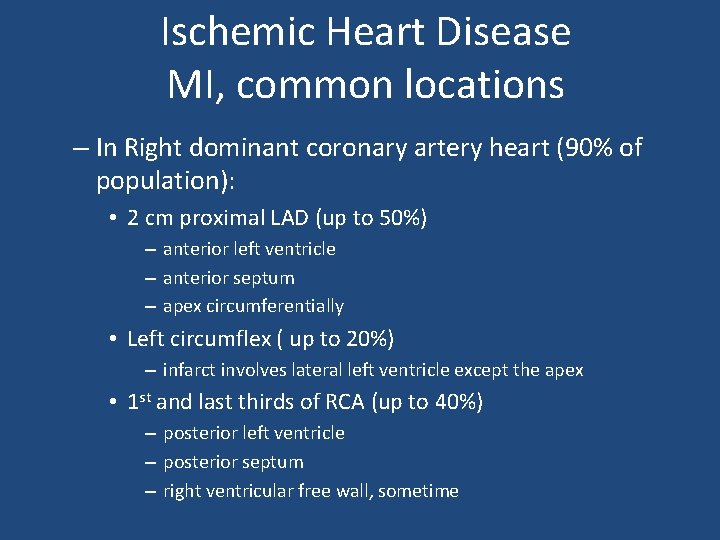 Ischemic Heart Disease
MI, common locations

– In Right dominant coronary artery heart (90% of population):
• 2 cm proximal LAD (up to 50%)
– anterior left ventricle
– anterior septum
– apex circumferentially
• Left circumflex ( up to 20%)
– infarct involves lateral left ventricle except the apex
• 1$^{st}$ and last thirds of RCA (up to 40%)
– posterior left ventricle
– posterior septum
– right ventricular free wall, sometime